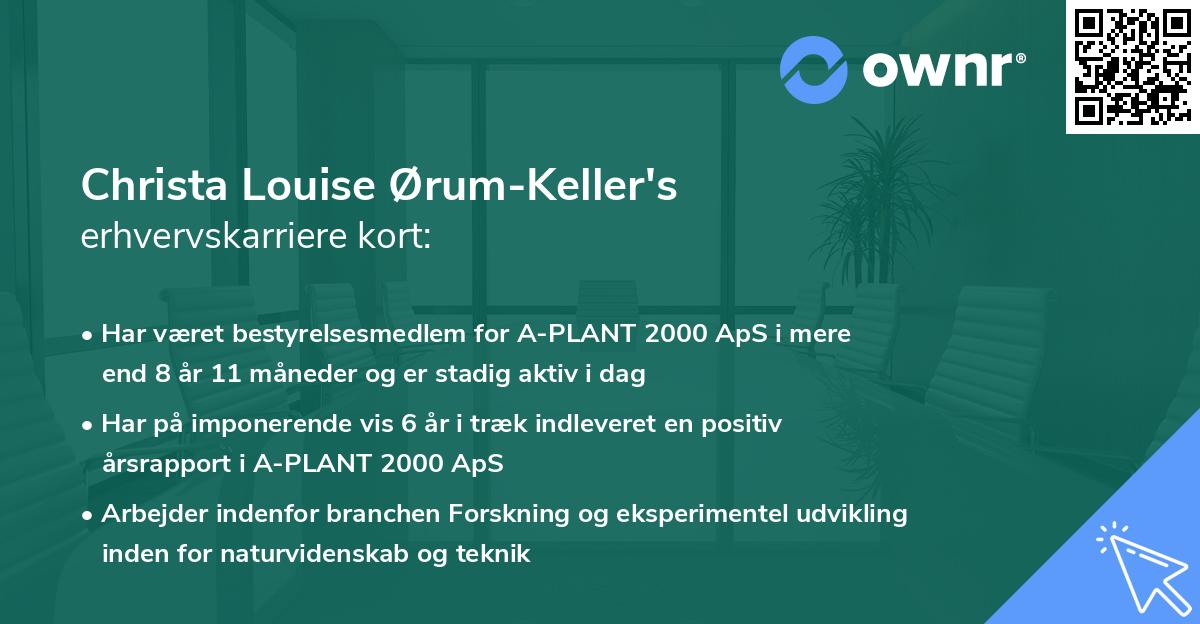 ownr®

Christa Louise Ørum-Keller's erhvervskarriere kort:

• Har været bestyrelsesmedlem for A-PLANT 2000 ApS i mere end 8 år 11 måneder og er stadig aktiv i dag

• Har på imponerende vis 6 år i træk indleveret en positiv årsrapport i A-PLANT 2000 ApS

• Arbejder indenfor branchen Forskning og eksperimentel udvikling inden for naturvidenskab og teknik